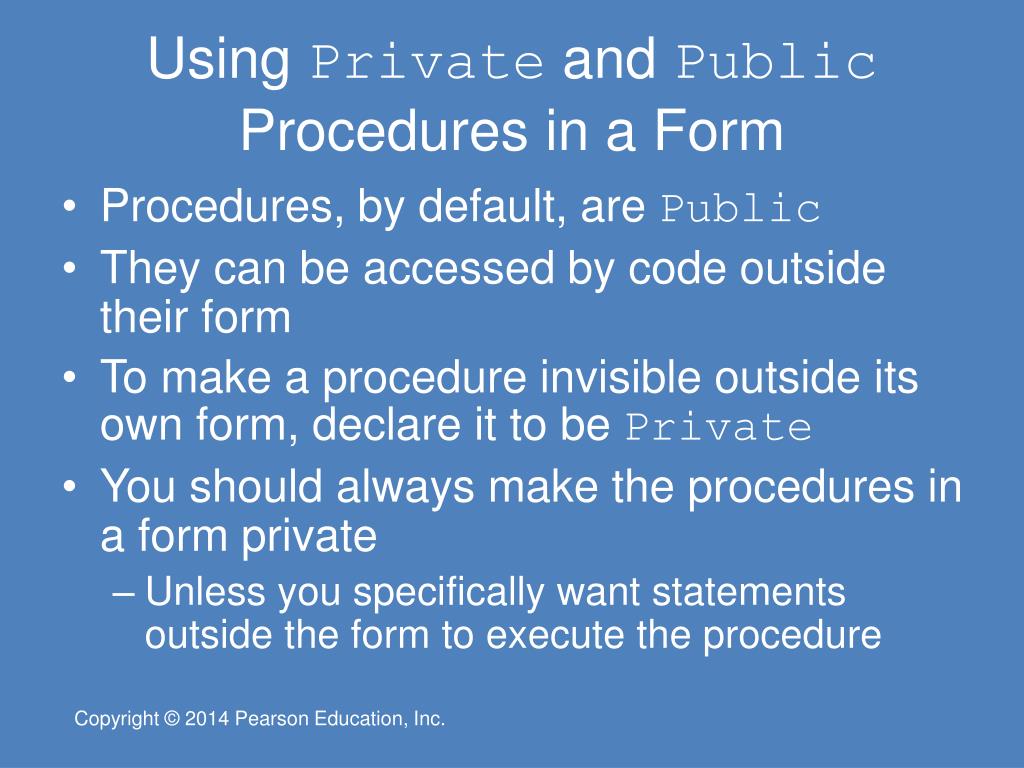 Using Private and Public Procedures in a Form

• Procedures, by default, are Public
• They can be accessed by code outside their form
• To make a procedure invisible outside its own form, declare it to be Private
• You should always make the procedures in a form private
– Unless you specifically want statements outside the form to execute the procedure

Copyright © 2014 Pearson Education, Inc.